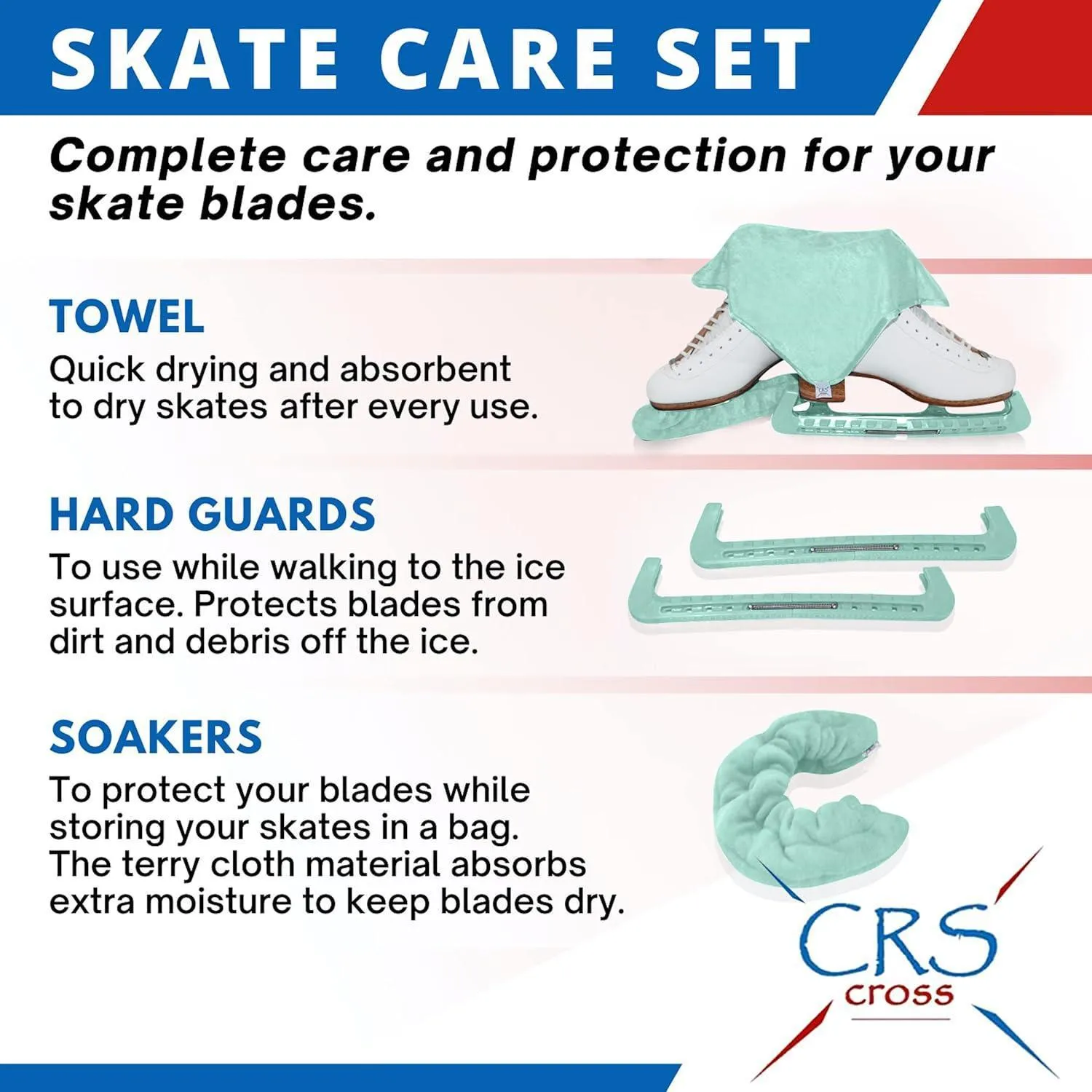 SKATE CARE SET

Complete care and protection for your skate blades.

TOWEL

Quick drying and absorbent to dry skates after every use.

HARD GUARDS

To use while walking to the ice surface. Protects blades from dirt and debris off the ice.

SOAKERS

To protect your blades while storing your skates in a bag. The terry cloth material absorbs extra moisture to keep blades dry.

CRS
cross